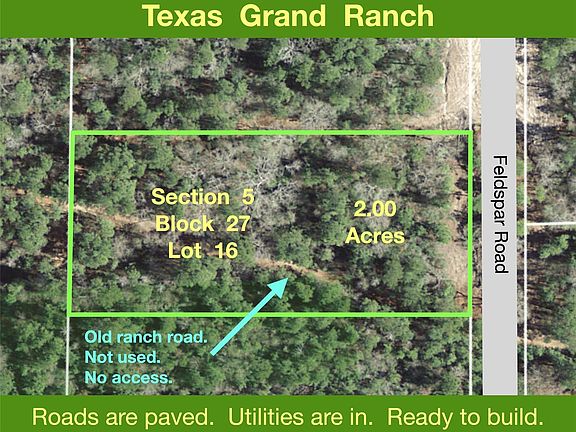 Texas Grand Ranch

Section 5
Block 27
Lot 16

2.00
Acres

Feldspar Road

Old ranch road.
Not used.
No access.

Roads are paved. Utilities are in. Ready to build.